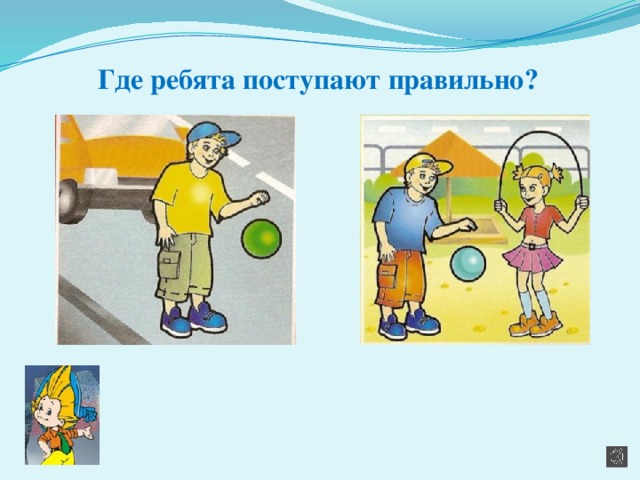 Где ребята поступают правильно?